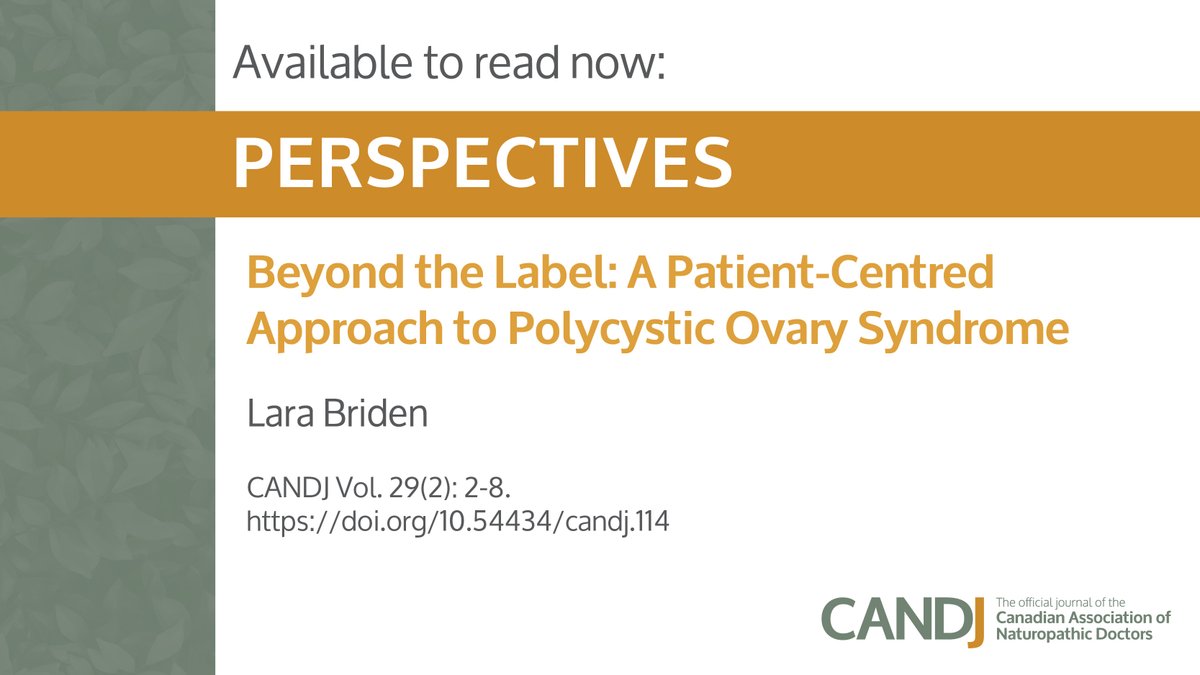 Available to read now:

PERSPECTIVES

Beyond the Label: A Patient-Centred Approach to Polycystic Ovary Syndrome

Lara Briden

CANDJ Vol. 29(2): 2-8.
https://doi.org/10.54434/candj.114

CANDJ The official journal of the Canadian Association of Naturopathic Doctors